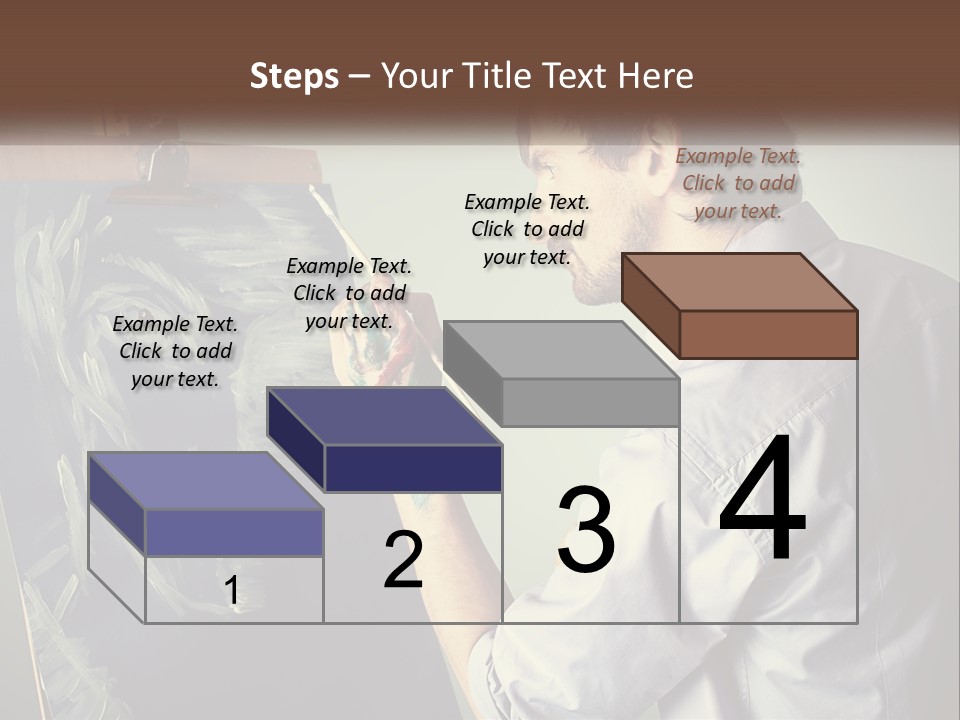 Steps – Your Title Text Here

Example Text. Click to add your text.

Example Text. Click to add your text.

Example Text. Click to add your text.

Example Text. Click to add your text.

1

2

3

4